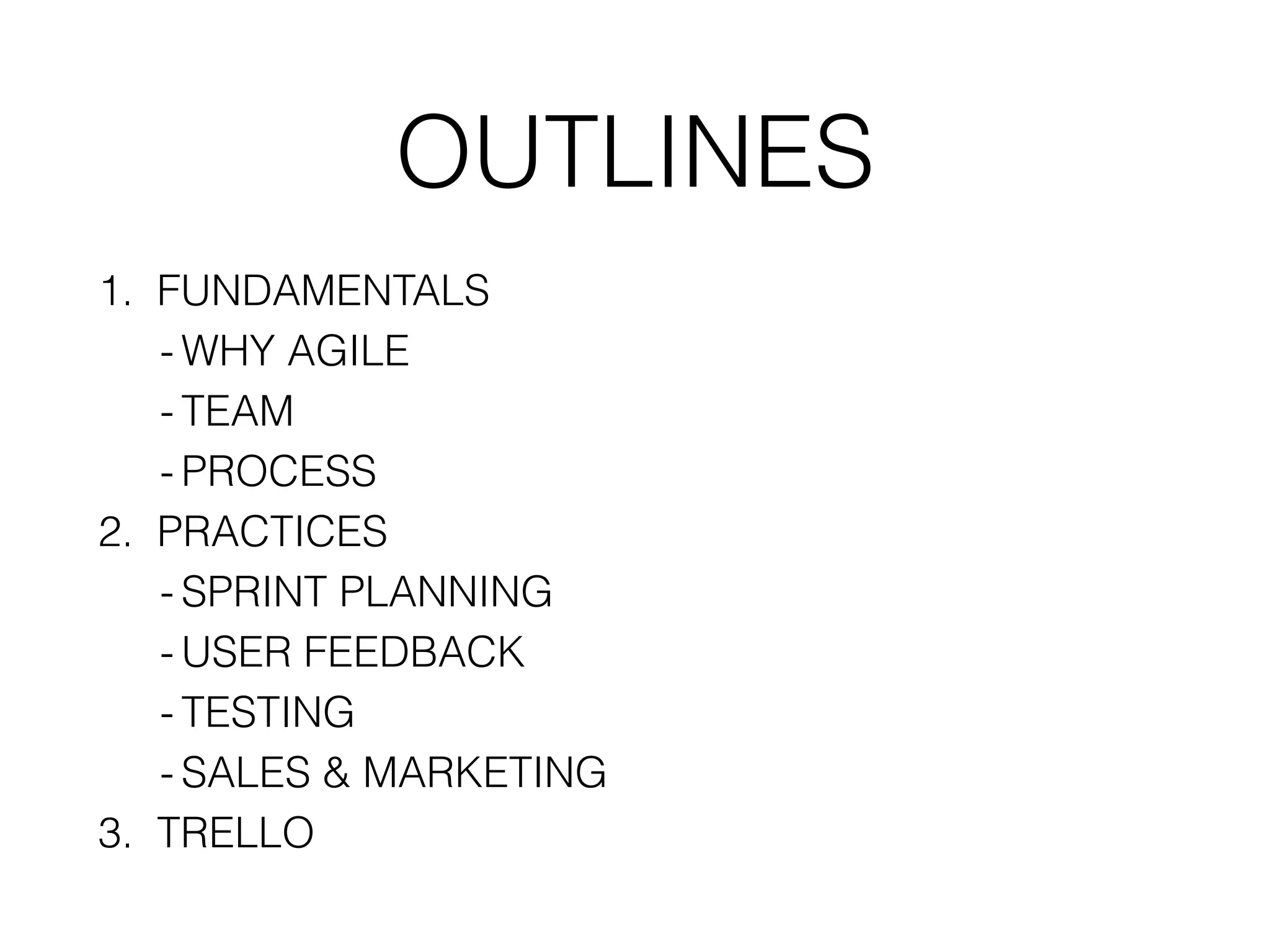 OUTLINES

1. FUNDAMENTALS
- WHY AGILE
- TEAM
- PROCESS
2. PRACTICES
- SPRINT PLANNING
- USER FEEDBACK
- TESTING
- SALES & MARKETING
3. TRELLO